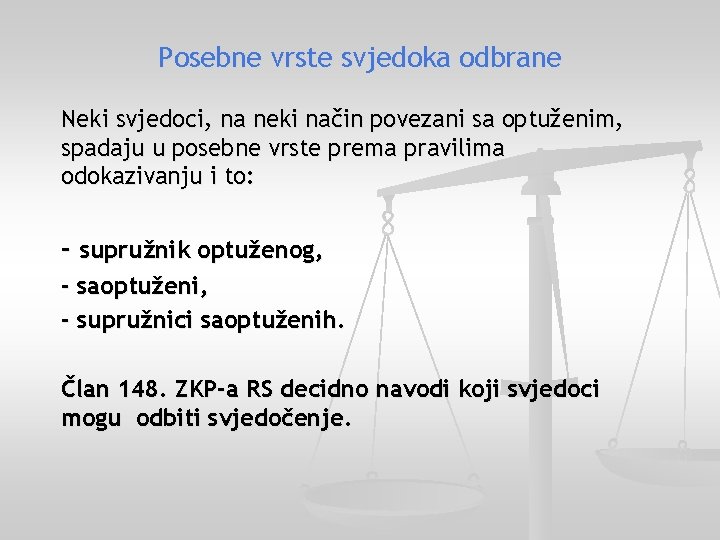 Posebne vrste svjedoka odbrane

Neki svjedoci, na neki način povezani sa optuženim, spadaju u posebne vrste prema pravilima odokazivanju i to:

- supružnik optuženog,
- saoptuženi,
- supružnici saoptuženih.

Član 148. ZKP-a RS decidno navodi koji svjedoci mogu odbiti svjedočenje.